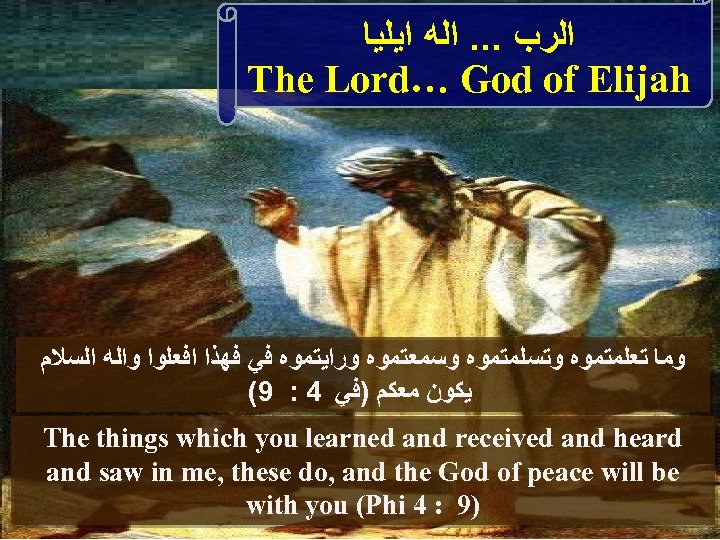 الرب ... اله ايليا
The Lord… God of Elijah

وما تعلمتموه وتسلمتموه وسمعتموه ورايتموه في فهذا افعلوا واله السلام يكون معكم (في 4 : 9)

The things which you learned and received and heard and saw in me, these do, and the God of peace will be with you (Phi 4 : 9)